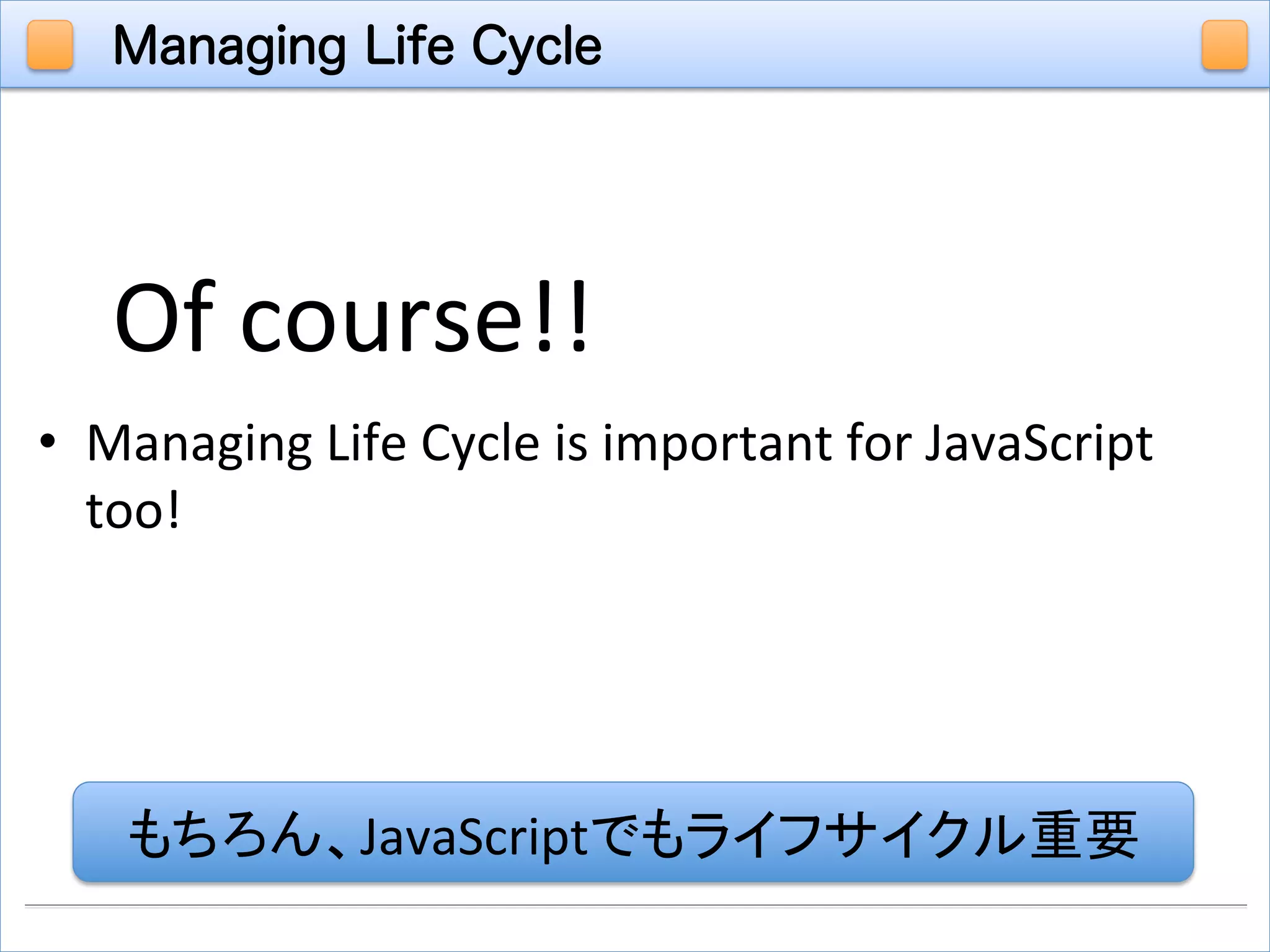 Managing Life Cycle

Of course!!

• Managing Life Cycle is important for JavaScript too!

もちろん、JavaScriptでもライフサイクル重要